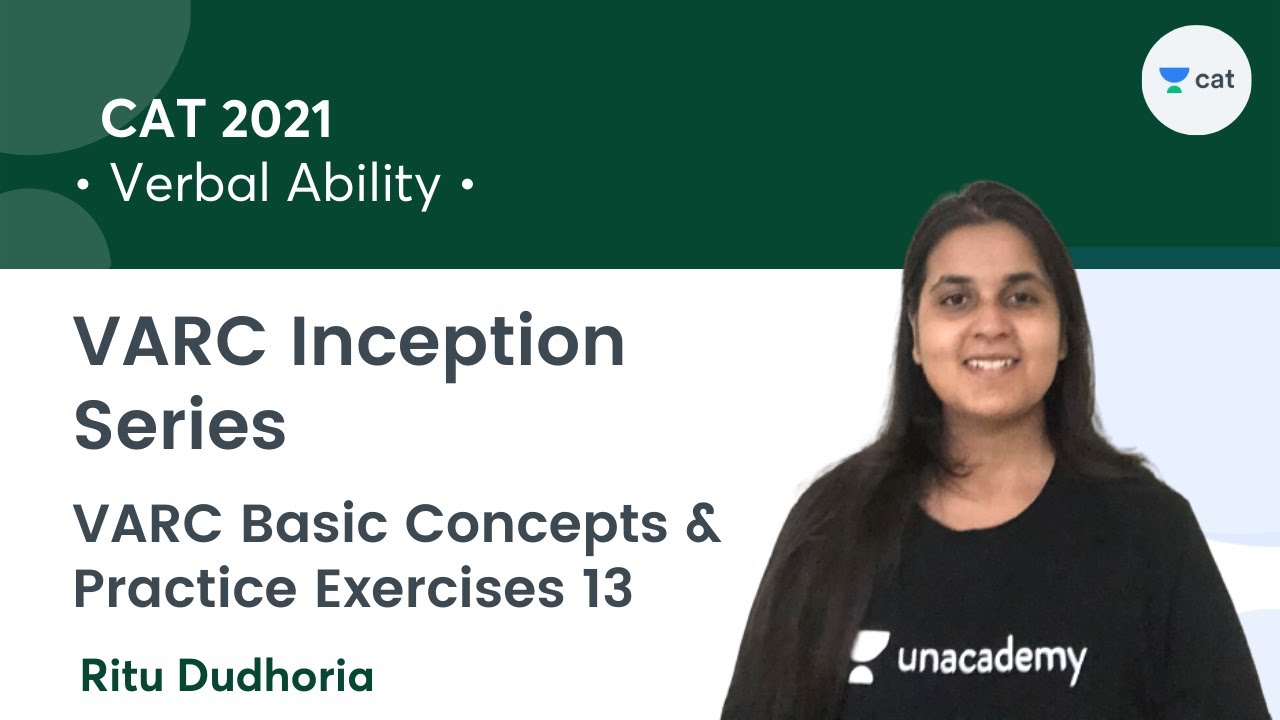 CAT 2021
• Verbal Ability •

cat

VARC Inception Series

VARC Basic Concepts & Practice Exercises 13

Ritu Dudhoria

unacademy